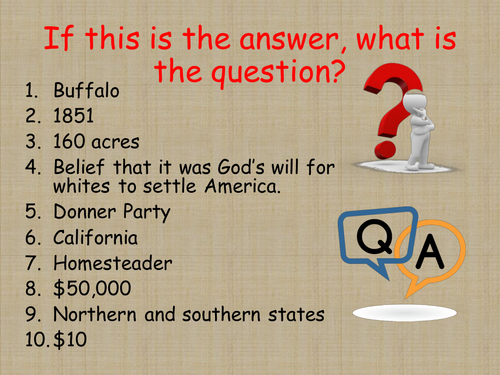 If this is the answer, what is the question?

1. Buffalo
2. 1851
3. 160 acres
4. Belief that it was God's will for whites to settle America.
5. Donner Party
6. California
7. Homesteader
8. \$50,000
9. Northern and southern states
10. \$10

Q

A